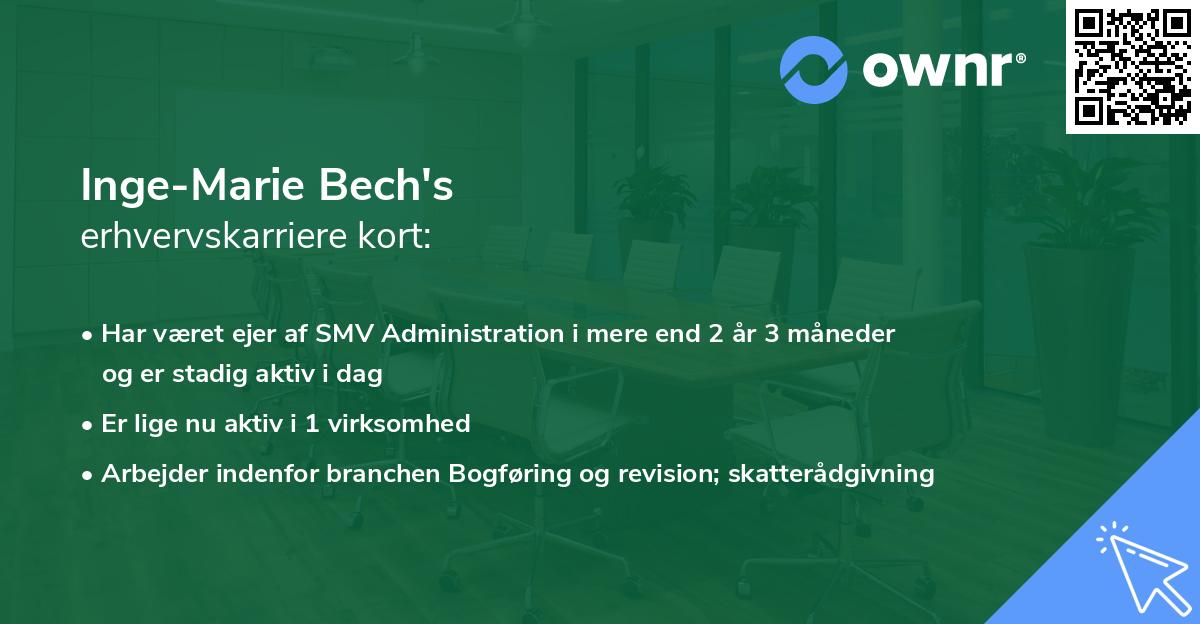 ownr®

Inge-Marie Bech's
erhvervskarriere kort:

• Har været ejer af SMV Administration i mere end 2 år 3 måneder og er stadig aktiv i dag
• Er lige nu aktiv i 1 virksomhed
• Arbejder indenfor branchen Bogføring og revision; skatterådgivning